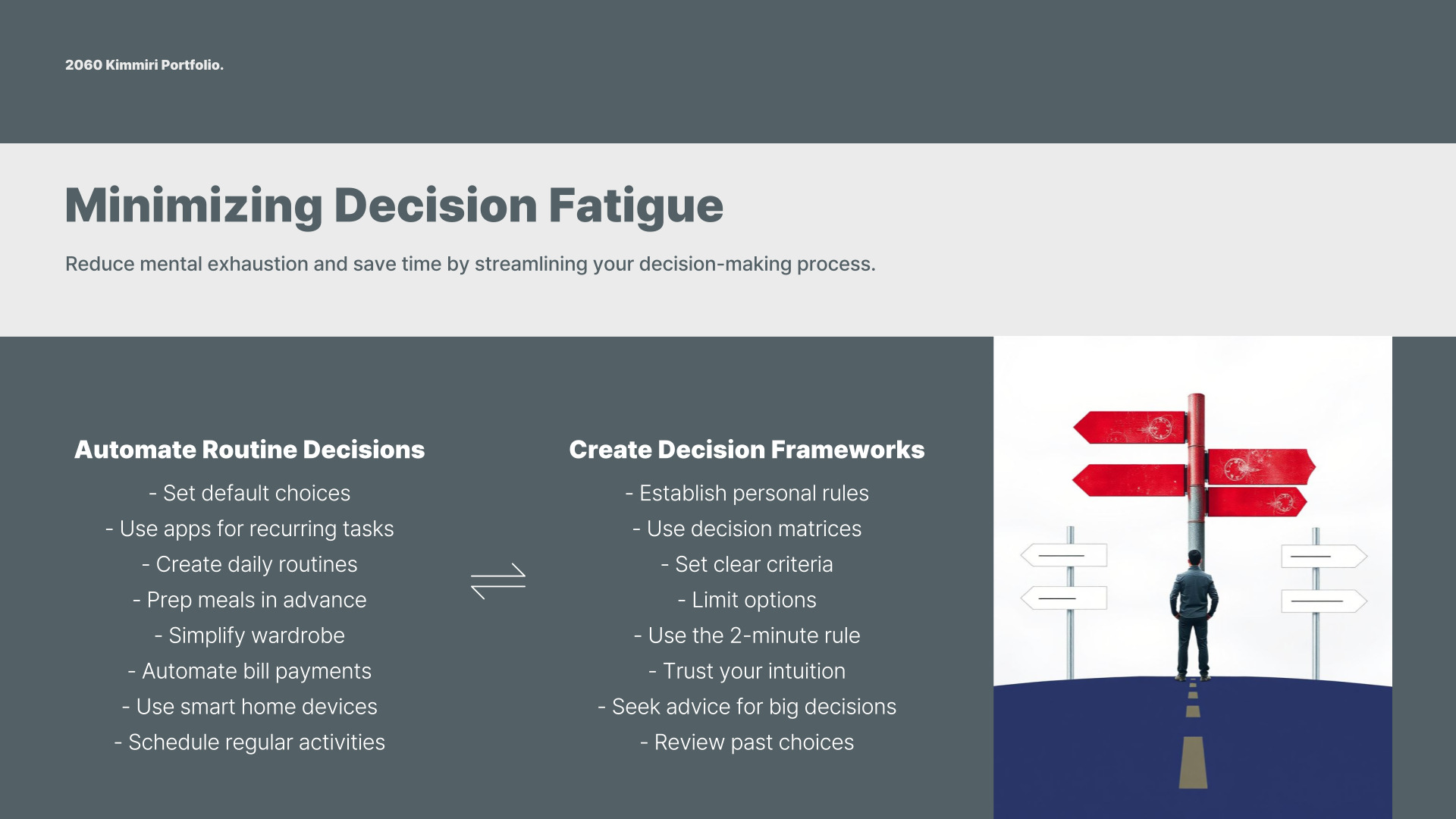 2060 Kimmiri Portfolio.

Minimizing Decision Fatigue

Reduce mental exhaustion and save time by streamlining your decision-making process.

Automate Routine Decisions

- Set default choices
- Use apps for recurring tasks
- Create daily routines
- Prep meals in advance
- Simplify wardrobe
- Automate bill payments
- Use smart home devices
- Schedule regular activities

Create Decision Frameworks

- Establish personal rules
- Use decision matrices
- Set clear criteria
- Limit options
- Use the 2-minute rule
- Trust your intuition
- Seek advice for big decisions
- Review past choices